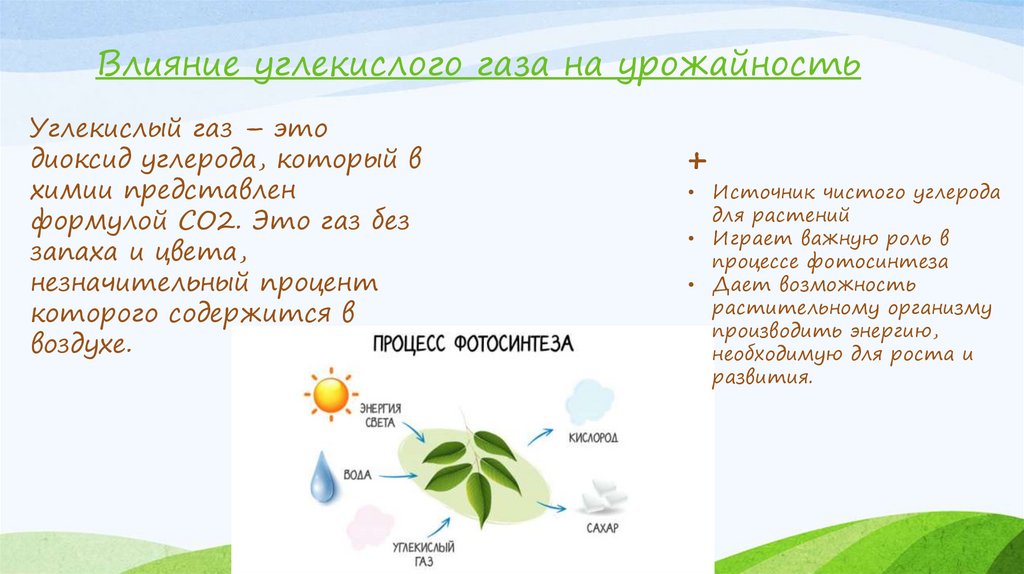 Влияние углекислого газа на урожайность

Углекислый газ – это диоксид углерода, который в химии представлен формулой СО2. Это газ без запаха и цвета, незначительный процент которого содержится в воздухе.

+

• Источник чистого углерода для растений
• Играет важную роль в процессе фотосинтеза
• Дает возможность растительному организму производить энергию, необходимую для роста и развития.

ПРОЦЕСС ФОТОСИНТЕЗА

ЭНЕРГИЯ СВЕТА

ВОДА

УГЛЕКИСЛЫЙ ГАЗ

КИСЛОРОД

САХАР